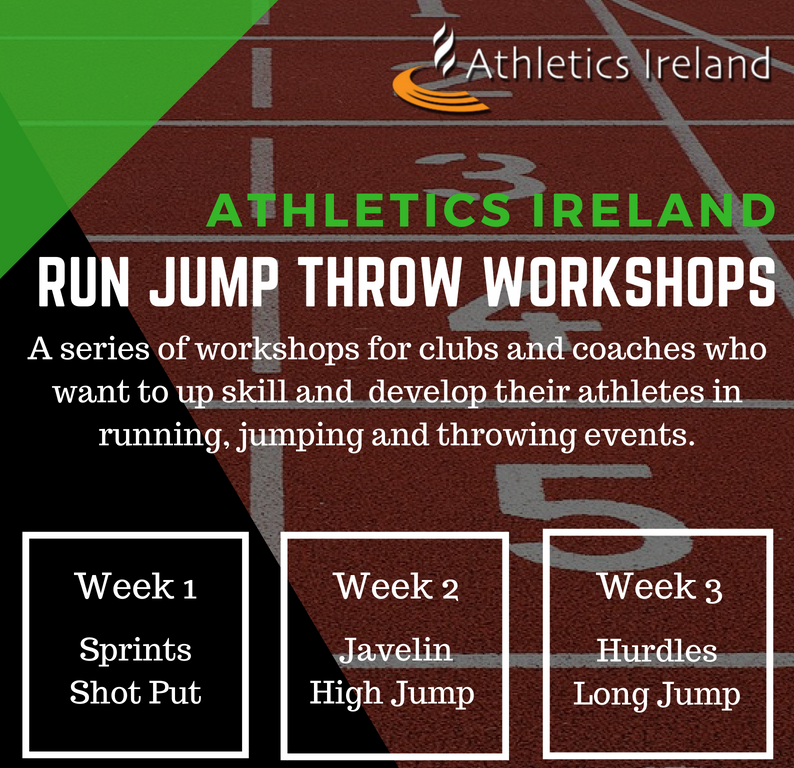 Athletics Ireland

ATHLETICS IRELAND

RUN JUMP THROW WORKSHOPS

A series of workshops for clubs and coaches who want to up skill and develop their athletes in running, jumping and throwing events.

Week 1
Sprints
Shot Put

Week 2
Javelin
High Jump

Week 3
Hurdles
Long Jump